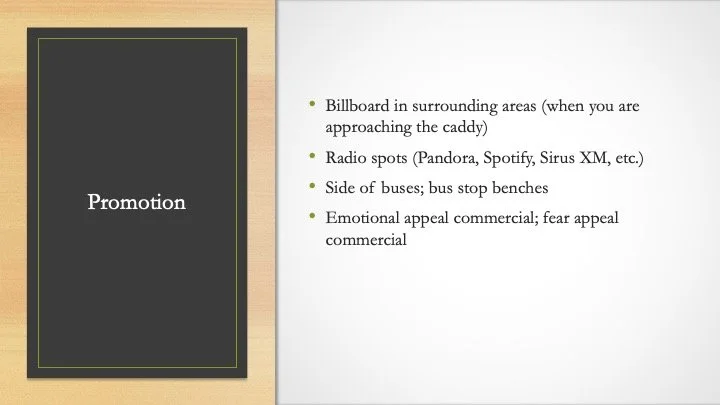 Promotion

• Billboard in surrounding areas (when you are approaching the caddy)
• Radio spots (Pandora, Spotify, Sirus XM, etc.)
• Side of buses; bus stop benches
• Emotional appeal commercial; fear appeal commercial